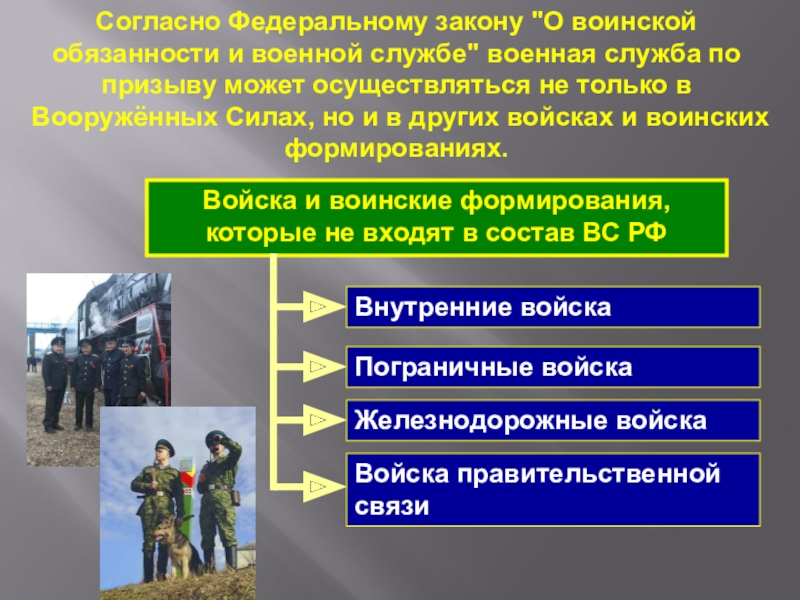 Согласно Федеральному закону "О воинской обязанности и военной службе" военная служба по призыву может осуществляться не только в Вооружённых Силах, но и в других войсках и воинских формированиях.

Войска и воинские формирования, которые не входят в состав ВС РФ

Внутренние войска

Пограничные войска

Железнодорожные войска

Войска правительственной связи